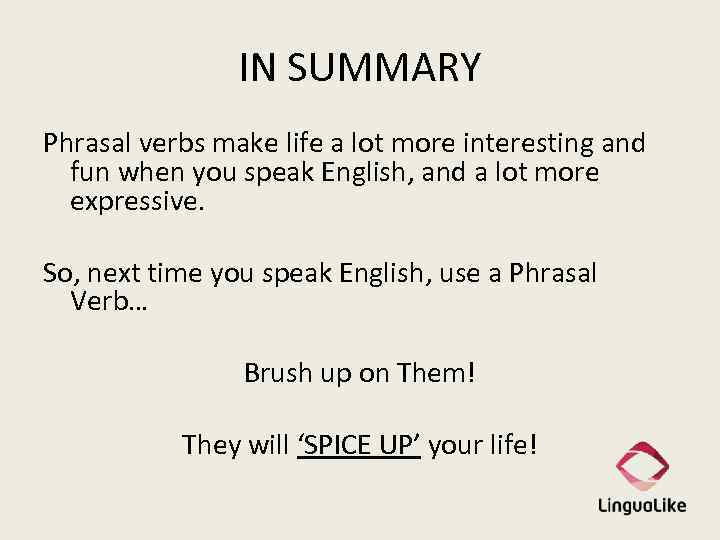 IN SUMMARY

Phrasal verbs make life a lot more interesting and fun when you speak English, and a lot more expressive.

So, next time you speak English, use a Phrasal Verb…

Brush up on Them!

They will ‘SPICE UP’ your life!

LinguaLike